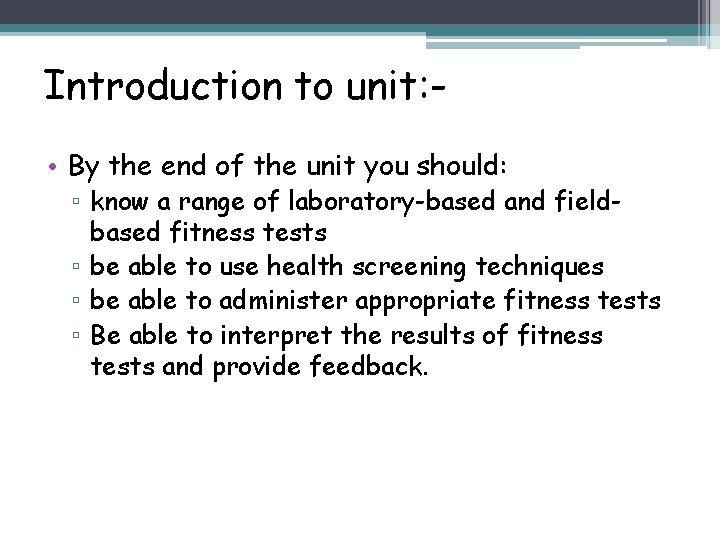 Introduction to unit:-

• By the end of the unit you should:
▫ know a range of laboratory-based and field-based fitness tests
▫ be able to use health screening techniques
▫ be able to administer appropriate fitness tests
▫ Be able to interpret the results of fitness tests and provide feedback.